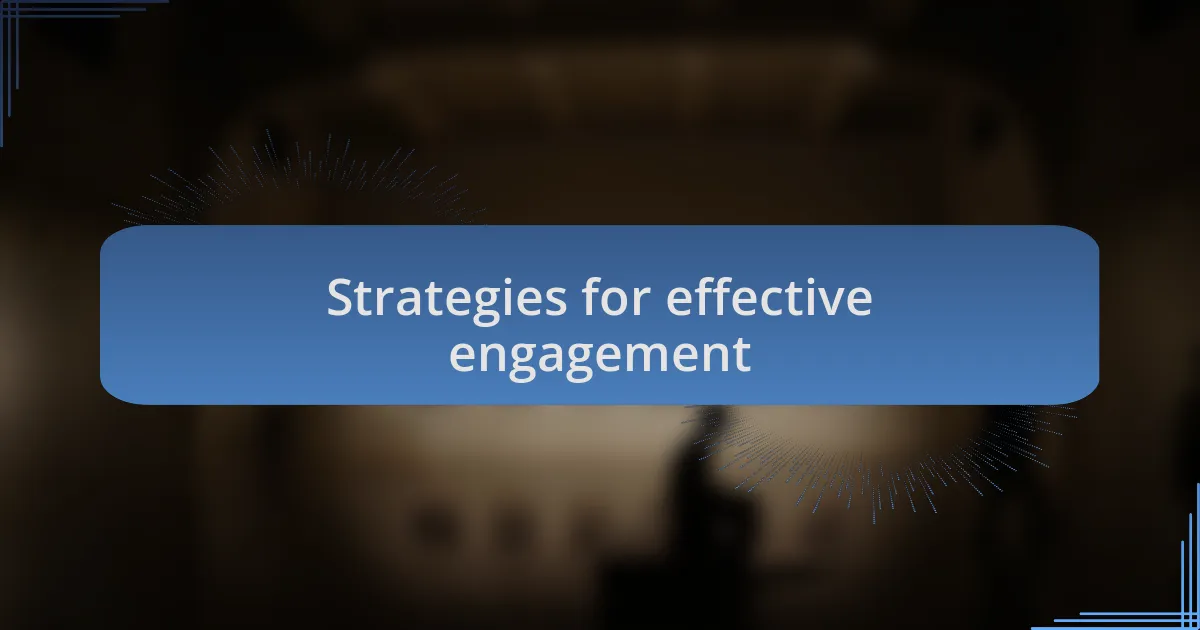 Strategies for effective engagement